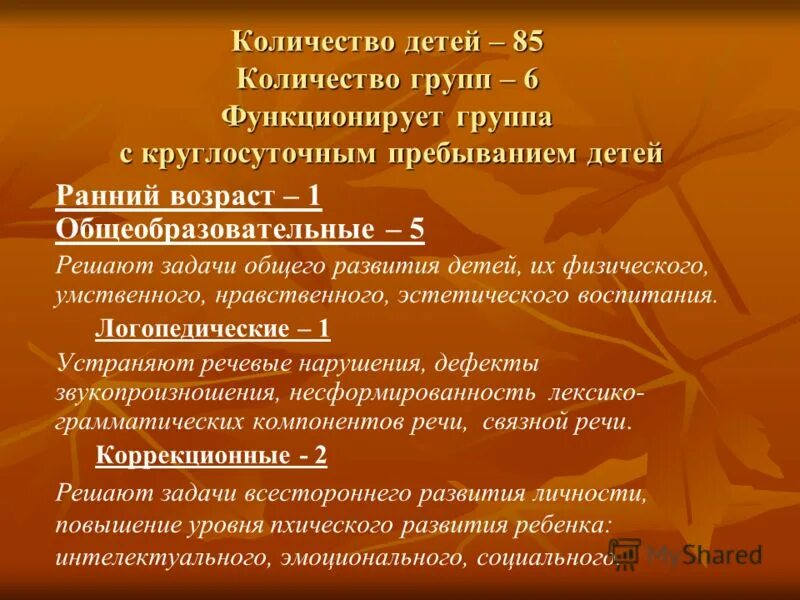 Количество детей – 85
Количество групп – 6
Функционирует группа с круглосуточным пребыванием детей

Ранний возраст – 1
Общеобразовательные – 5

Решают задачи общего развития детей, их физического, умственного, нравственного, эстетического воспитания.

Логопедические – 1

Устраняют речевые нарушения, дефекты звукопроизношения, несформированность лексико-грамматических компонентов речи, связной речи.

Коррекционные - 2

Решают задачи всестороннего развития личности, повышение уровня пхического развития ребенка: интелектуального, эмоционального, социального.

MyShared